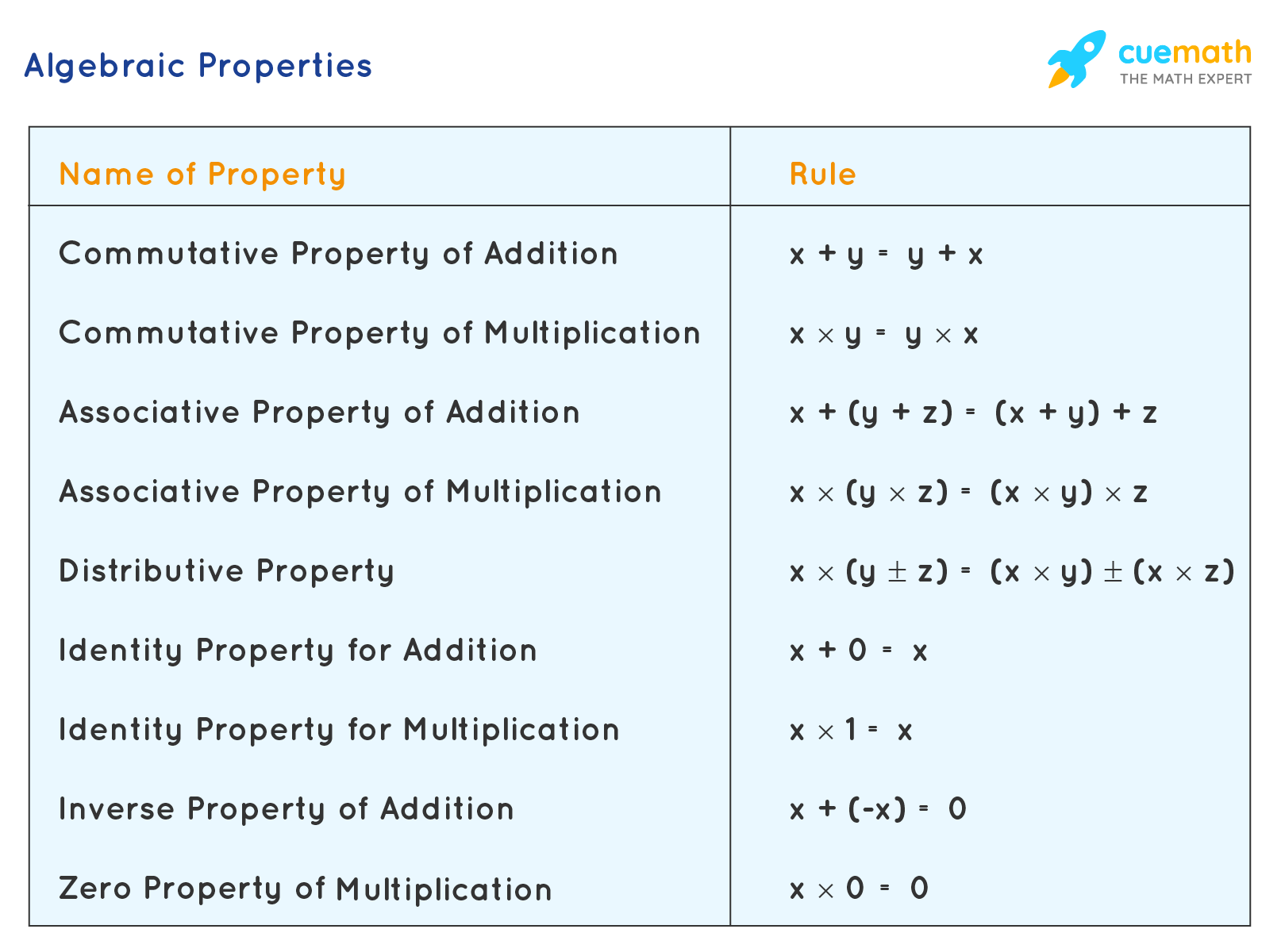 Algebraic Properties

cuemath
THE MATH EXPERT

| Name of Property | Rule |
|---|---|
| Commutative Property of Addition | $x + y = y + x$ |
| Commutative Property of Multiplication | $x \times y = y \times x$ |
| Associative Property of Addition | $x + (y + z) = (x + y) + z$ |
| Associative Property of Multiplication | $x \times (y \times z) = (x \times y) \times z$ |
| Distributive Property | $x \times (y \pm z) = (x \times y) \pm (x \times z)$ |
| Identity Property for Addition | $x + 0 = x$ |
| Identity Property for Multiplication | $x \times 1 = x$ |
| Inverse Property of Addition | $x + (-x) = 0$ |
| Zero Property of Multiplication | $x \times 0 = 0$ |